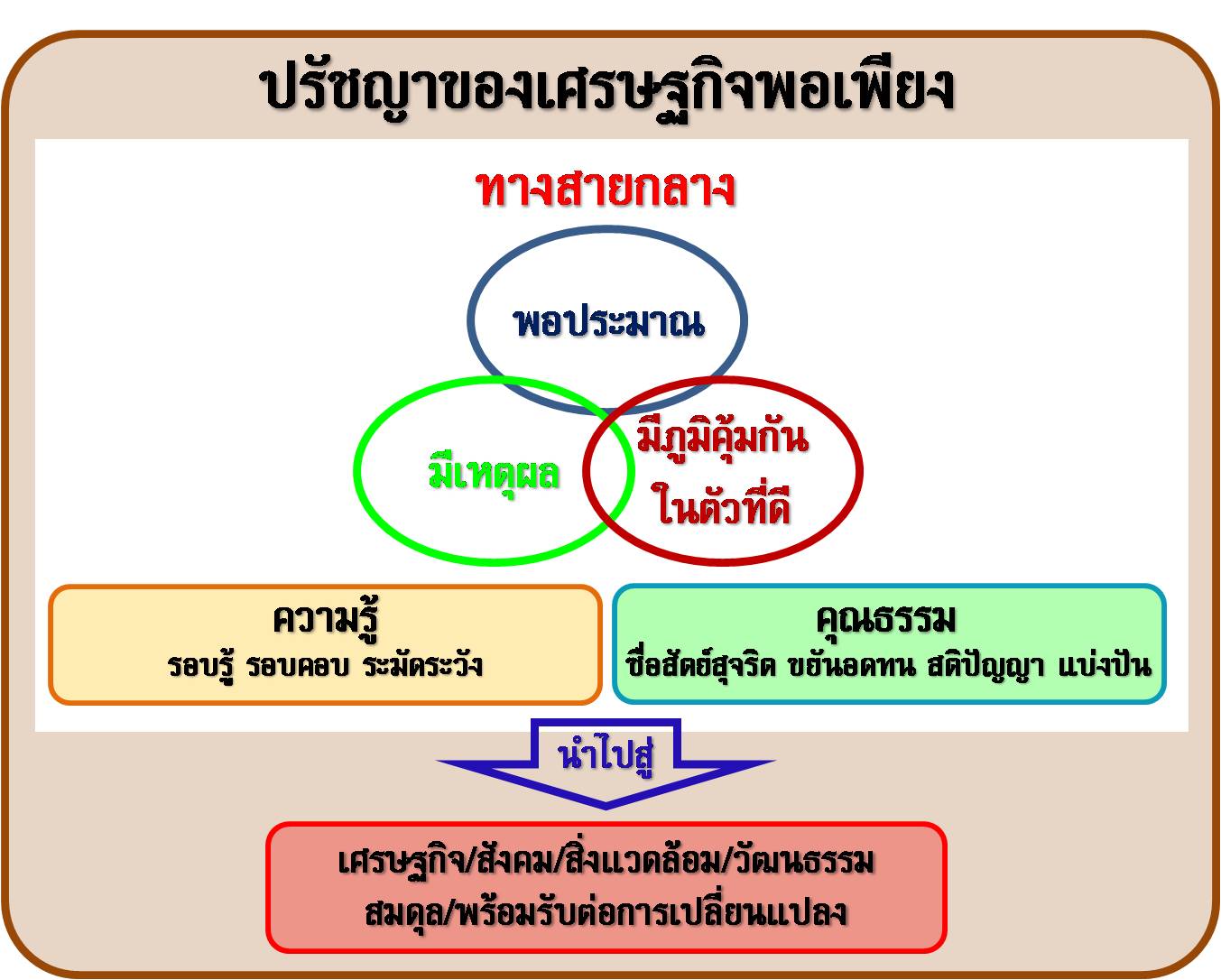 ปรัชญาของเศรษฐกิจพอเพียง

ทางสายกลาง

พอประมาณ

มีเหตุผล

มีภูมิคุ้มกันในตัวที่ดี

ความรู้
รอบรู้ รอบคอบ ระมัดระวัง

คุณธรรม
ซื่อสัตย์สุจริต ขยันอดทน สติปัญญา แบ่งปัน

นำไปสู่

เศรษฐกิจ/สังคม/สิ่งแวดล้อม/วัฒนธรรม
สมดุล/พร้อมรับต่อการเปลี่ยนแปลง